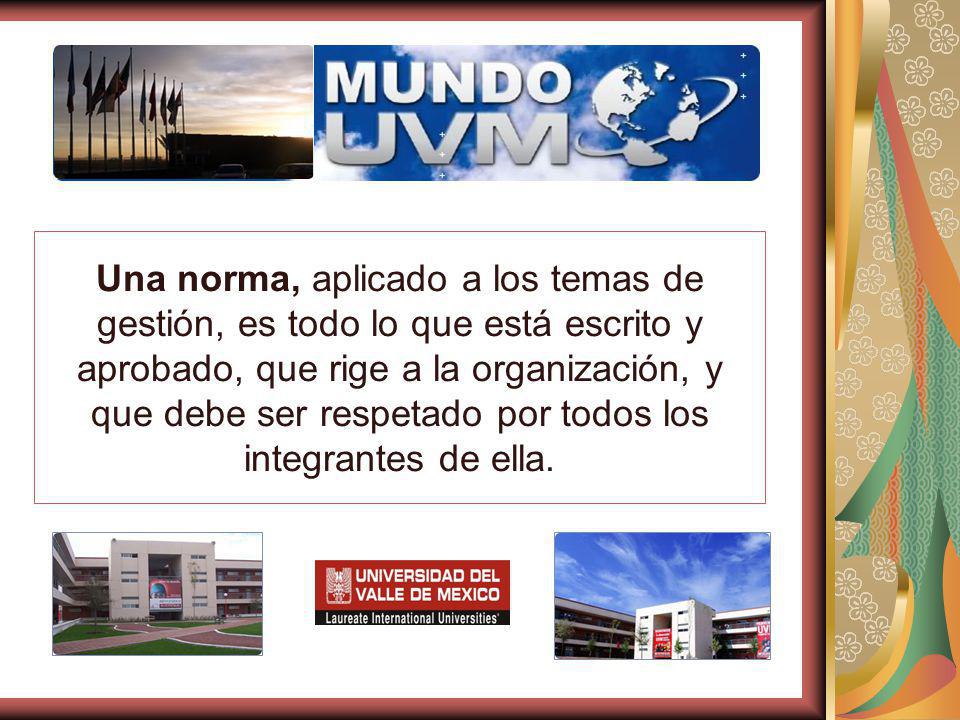 MUNDO UVM

Una norma, aplicado a los temas de gestión, es todo lo que está escrito y aprobado, que rige a la organización, y que debe ser respetado por todos los integrantes de ella.

UNIVERSIDAD DEL VALLE DE MEXICO
Laureate International Universities